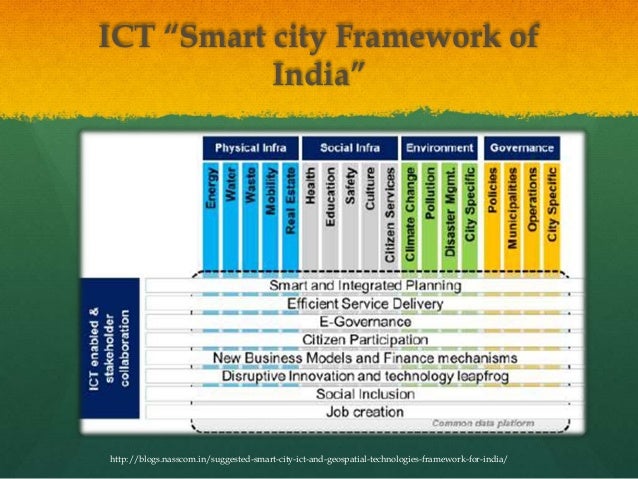 ICT "Smart city Framework of India"

Physical Infra
Energy
Water
Waste
Mobility
Real Estate

Social Infra
Health
Education
Safety
Culture
Citizen Services

Environment
Climate Change
Pollution
Disaster Mgmt.
City Specific

Governance
Policies
Municipalities
Operations
City Specific

ICT enabled & stakeholder collaboration

Smart and Integrated Planning
Efficient Service Delivery
E-Governance
Citizen Participation
New Business Models and Finance mechanisms
Disruptive Innovation and technology leapfrog
Social Inclusion
Job creation

Common data platform

http://blogs.nasscom.in/suggested-smart-city-ict-and-geospatial-technologies-framework-for-india/